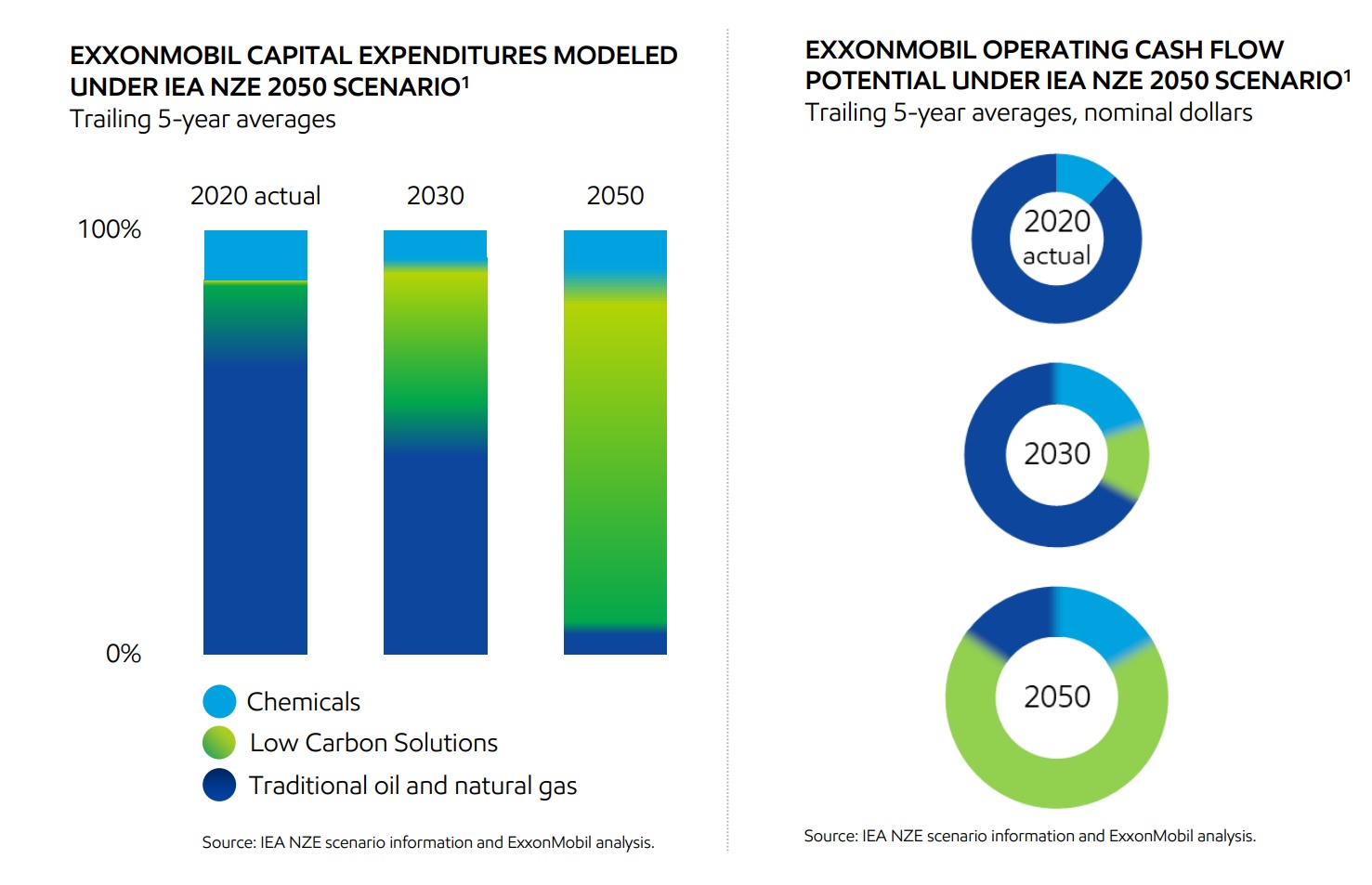 EXXONMOBIL CAPITAL EXPENDITURES MODELED UNDER IEA NZE 2050 SCENARIO$^1$
Trailing 5-year averages

2020 actual
2030
2050
100%
0%

Chemicals
Low Carbon Solutions
Traditional oil and natural gas

Source: IEA NZE scenario information and ExxonMobil analysis.

EXXONMOBIL OPERATING CASH FLOW POTENTIAL UNDER IEA NZE 2050 SCENARIO$^1$
Trailing 5-year averages, nominal dollars

2020 actual

2030

2050

Source: IEA NZE scenario information and ExxonMobil analysis.